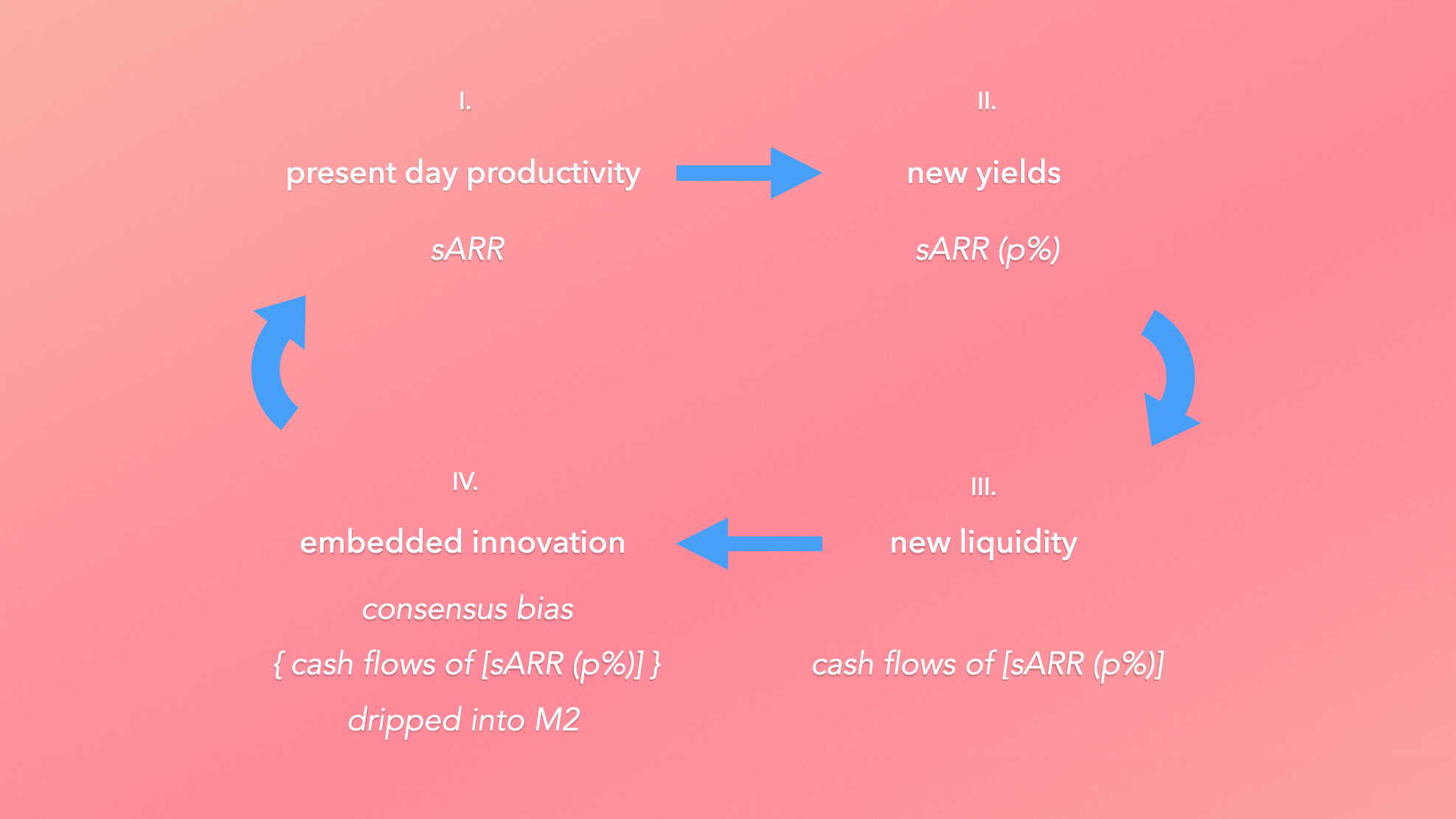 I.

present day productivity

sARR

II.

new yields

sARR (p%)

III.

new liquidity

cash flows of [sARR (p%)]

IV.

embedded innovation

consensus bias

{ cash flows of [sARR (p%)] }

dripped into M2